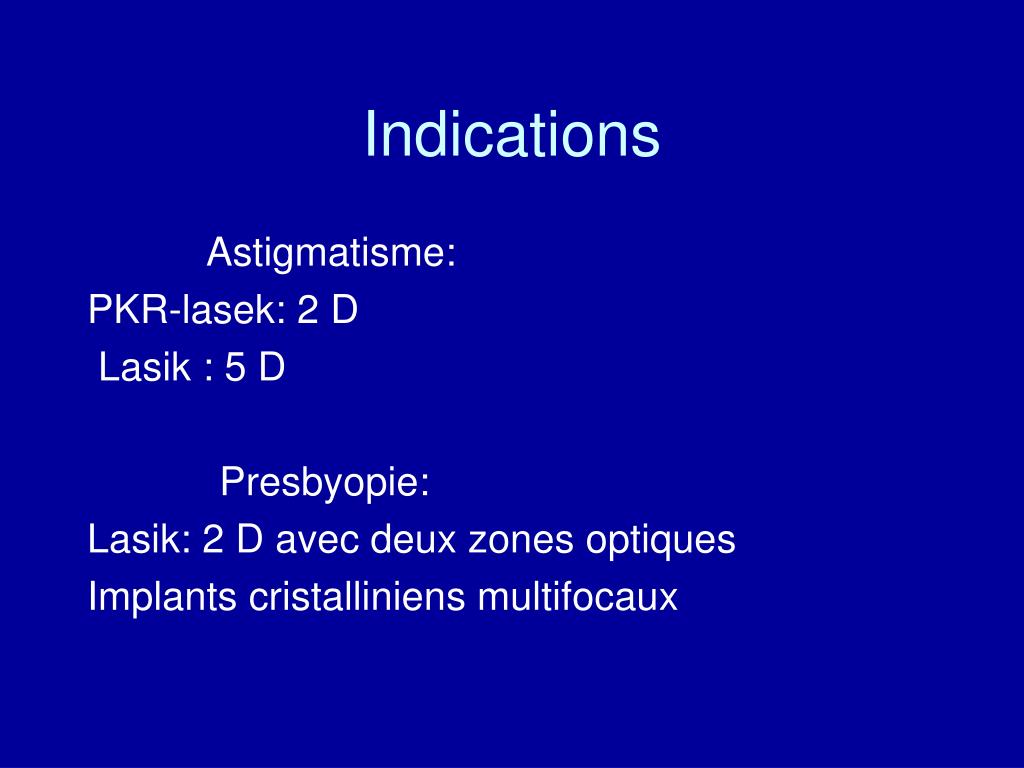 Indications

Astigmatisme:
PKR-lasek: 2 D
Lasik : 5 D

Presbyopie:
Lasik: 2 D avec deux zones optiques
Implants cristalliniens multifocaux